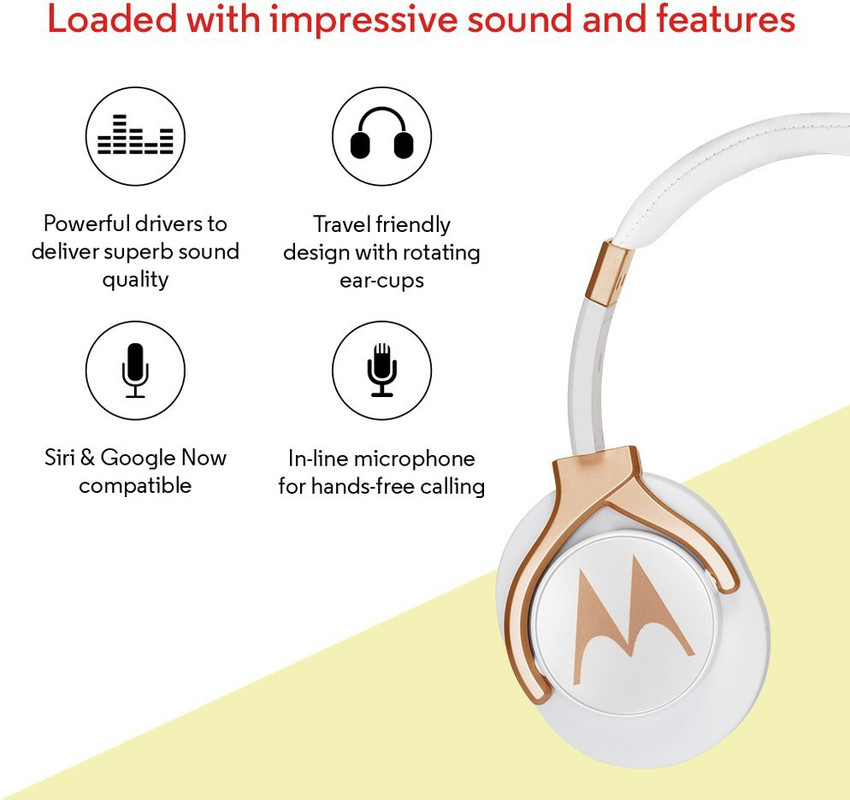 Loaded with impressive sound and features

Powerful drivers to deliver superb sound quality

Travel friendly design with rotating ear-cups

Siri & Google Now compatible

In-line microphone for hands-free calling